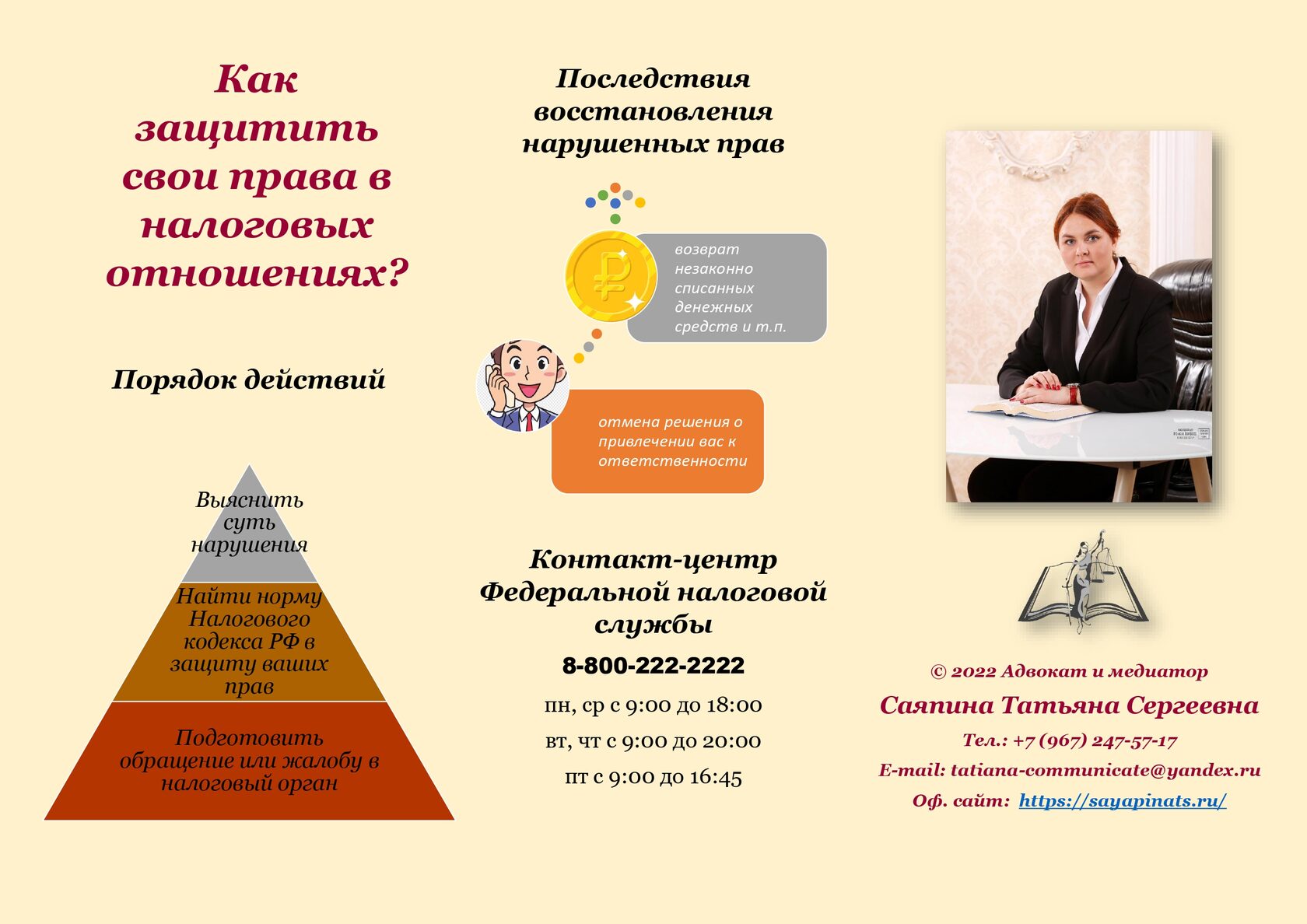 Как защитить свои права в налоговых отношениях?

Порядок действий

Выяснить суть нарушения

Найти норму Налогового кодекса РФ в защиту ваших прав

Подготовить обращение или жалобу в налоговый орган

Последствия восстановления нарушенных прав

возврат незаконно списанных денежных средств и т.п.

отмена решения о привлечении вас к ответственности

Контакт-центр Федеральной налоговой службы

8-800-222-2222

пн, ср с 9:00 до 18:00

вт, чт с 9:00 до 20:00

пт с 9:00 до 16:45

© 2022 Адвокат и медиатор

Саяпина Татьяна Сергеевна

Тел.: +7 (967) 247-57-17

E-mail: tatiana-communicate@yandex.ru

Оф. сайт: https://sayapinats.ru/